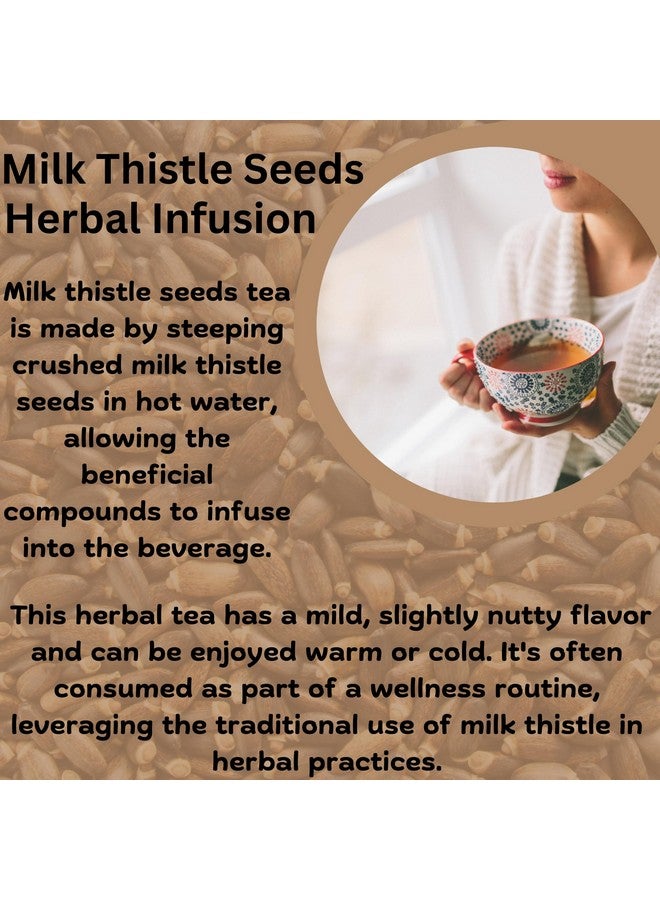 Milk Thistle Seeds Herbal Infusion

Milk thistle seeds tea is made by steeping crushed milk thistle seeds in hot water, allowing the beneficial compounds to infuse into the beverage.

This herbal tea has a mild, slightly nutty flavor and can be enjoyed warm or cold. It's often consumed as part of a wellness routine, leveraging the traditional use of milk thistle in herbal practices.